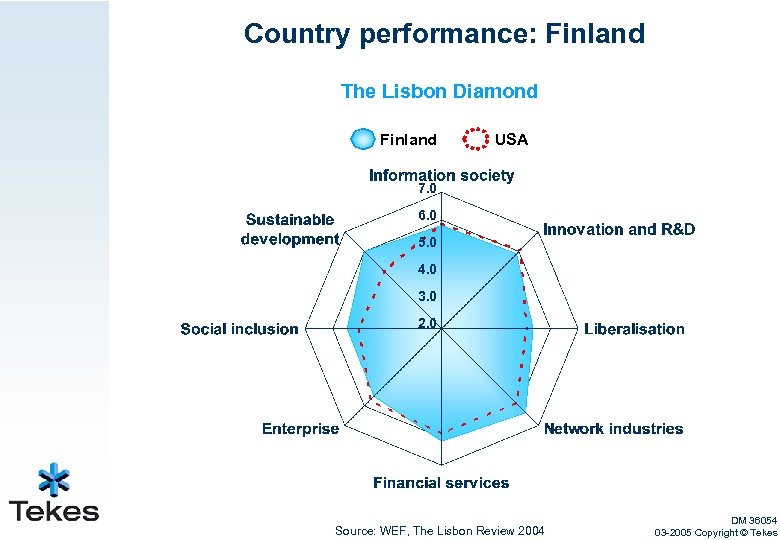 Country performance: Finland

The Lisbon Diamond

Finland USA

Information society
7.0
6.0
5.0
4.0
3.0
2.0

Innovation and R&D

Liberalisation

Network industries

Financial services

Enterprise

Social inclusion

Sustainable development

Tekes

Source: WEF, The Lisbon Review 2004

DM 36054
03-2005 Copyright © Tekes